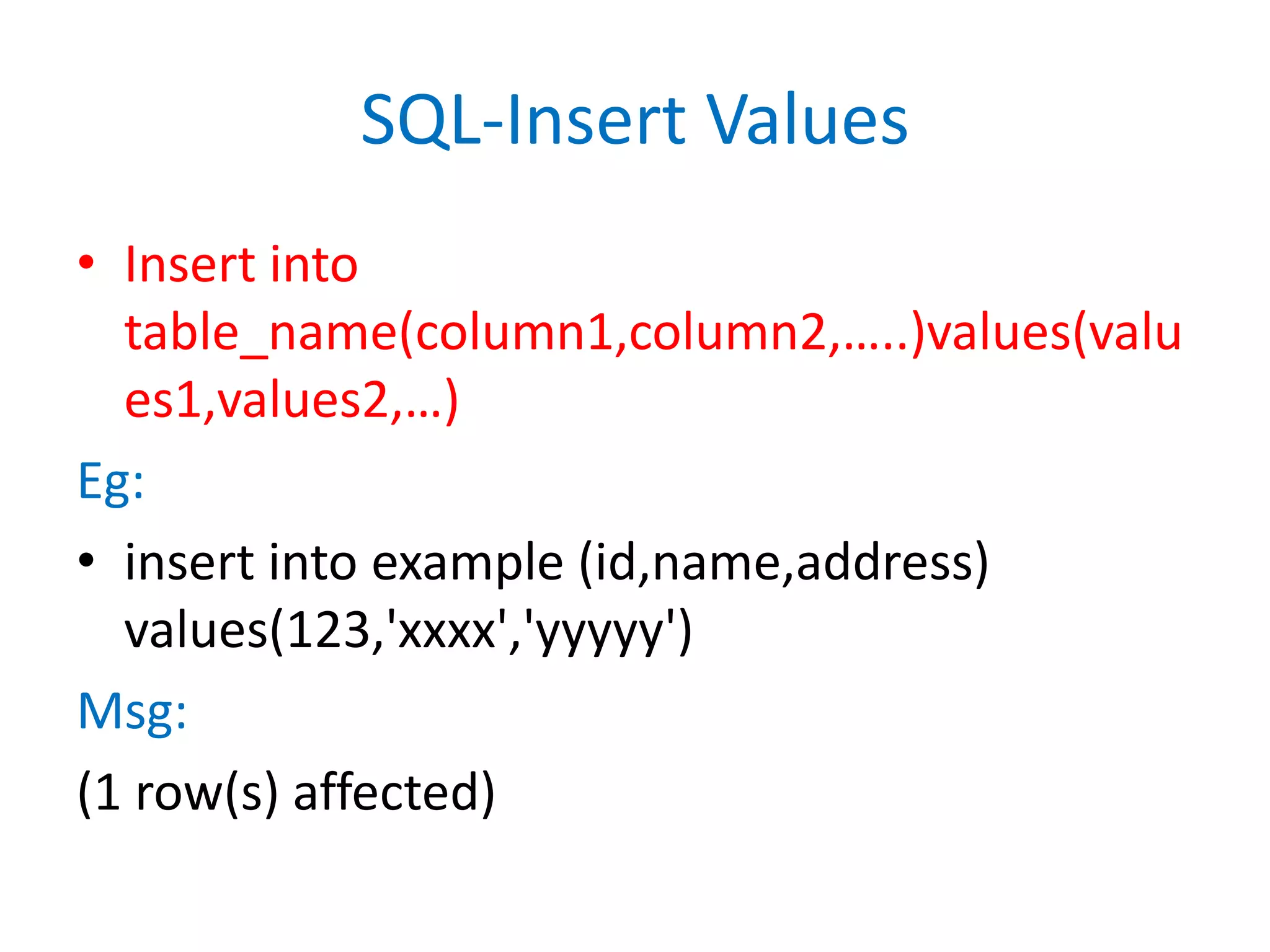 SQL-Insert Values

• Insert into table_name(column1,column2,…..)values(values1,values2,…)

Eg:

• insert into example (id,name,address) values(123,'xxxx','yyyyy')

Msg:

(1 row(s) affected)